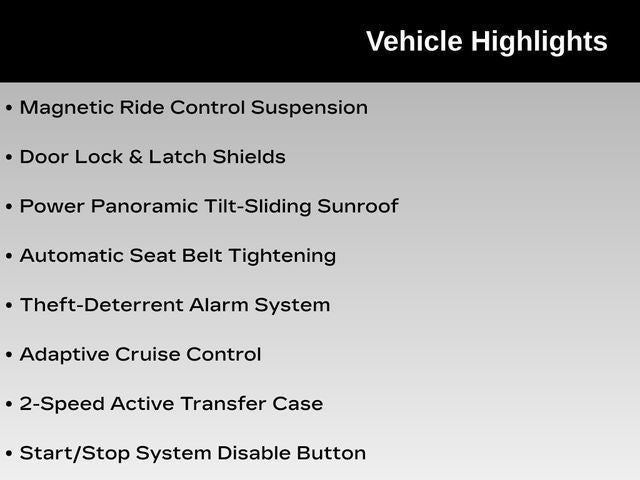 Vehicle Highlights

• Magnetic Ride Control Suspension

• Door Lock & Latch Shields

• Power Panoramic Tilt-Sliding Sunroof

• Automatic Seat Belt Tightening

• Theft-Deterrent Alarm System

• Adaptive Cruise Control

• 2-Speed Active Transfer Case

• Start/Stop System Disable Button